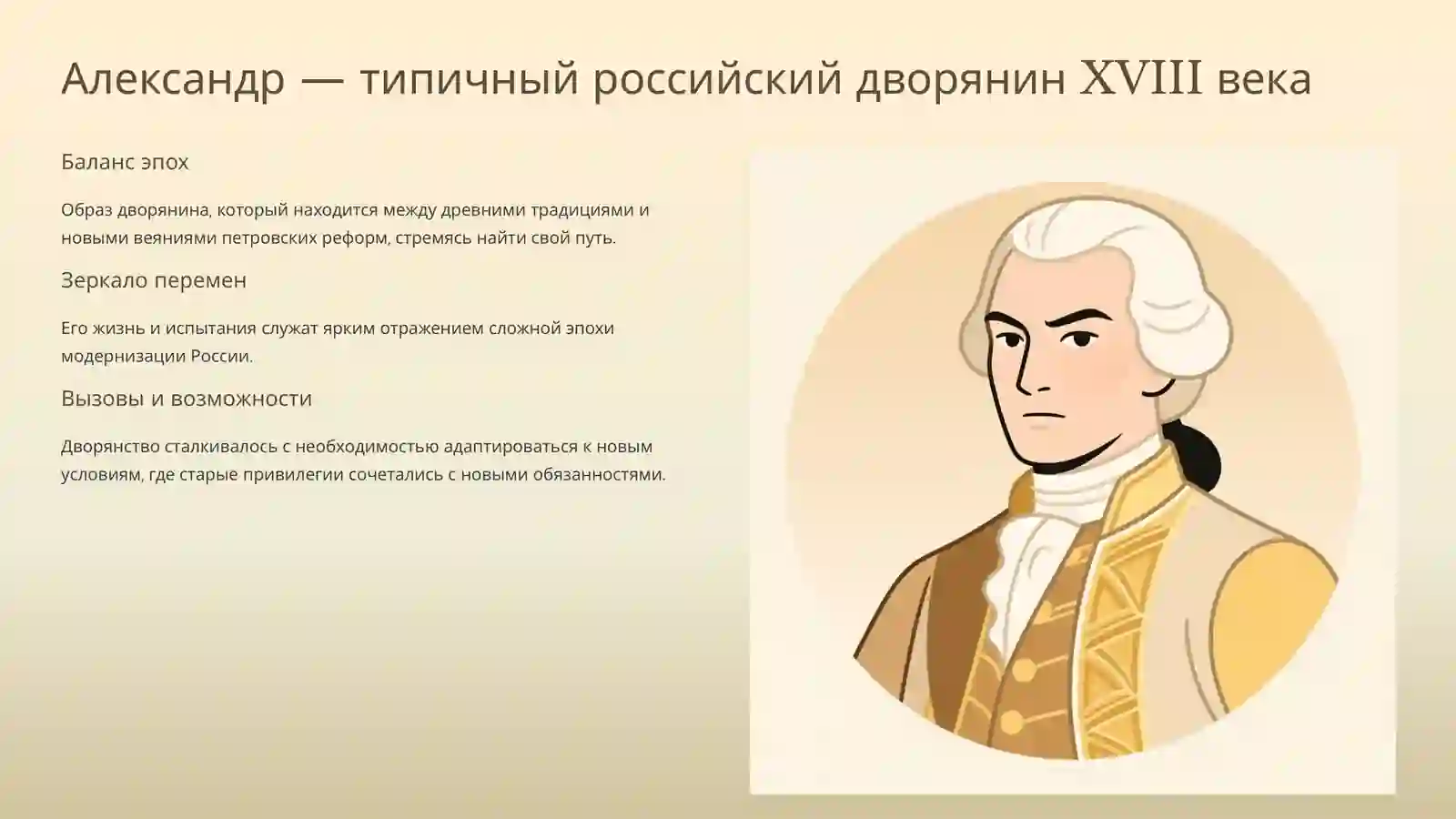 Александр — типичный российский дворянин XVIII века

Баланс эпох

Образ дворянина, который находится между древними традициями и новыми веяниями петровских реформ, стремясь найти свой путь.

Зеркало перемен

Его жизнь и испытания служат ярким отражением сложной эпохи модернизации России.

Вызовы и возможности

Дворянство сталкивалось с необходимостью адаптироваться к новым условиям, где старые привилегии сочетались с новыми обязанностями.